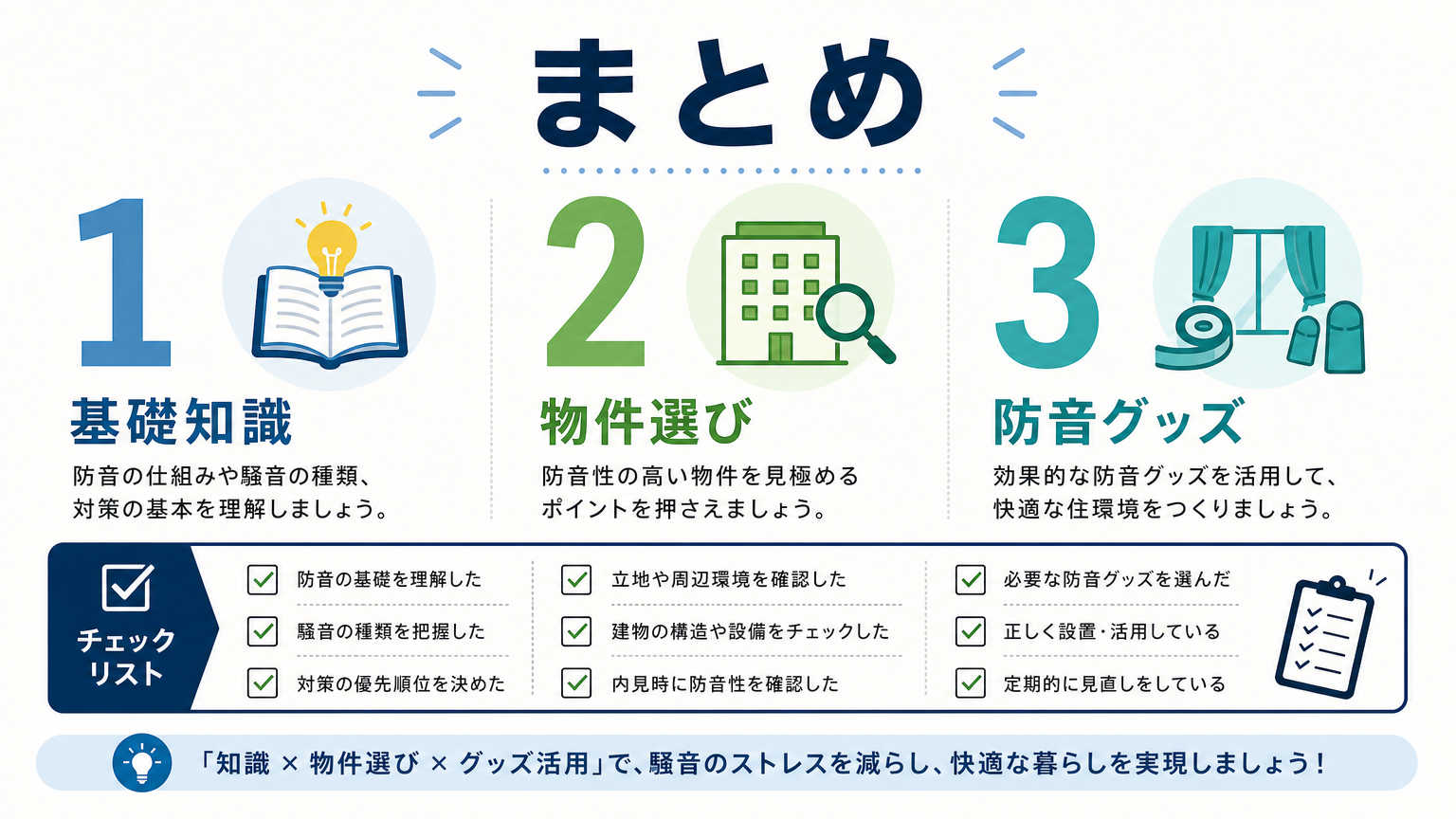 まとめ

1
基礎知識
防音の仕組みや騒音の種類、対策の基本を理解しましょう。

2
物件選び
防音性の高い物件を見極めるポイントを押さえましょう。

3
防音グッズ
効果的な防音グッズを活用して、快適な住環境をつくりましょう。

チェックリスト
防音の基礎を理解した
騒音の種類を把握した
対策の優先順位を決めた
立地や周辺環境を確認した
建物の構造や設備をチェックした
内見時に防音性を確認した
必要な防音グッズを選んだ
正しく設置・活用している
定期的に見直しをしている

「知識 × 物件選び × グッズ活用」で、騒音のストレスを減らし、快適な暮らしを実現しましょう！